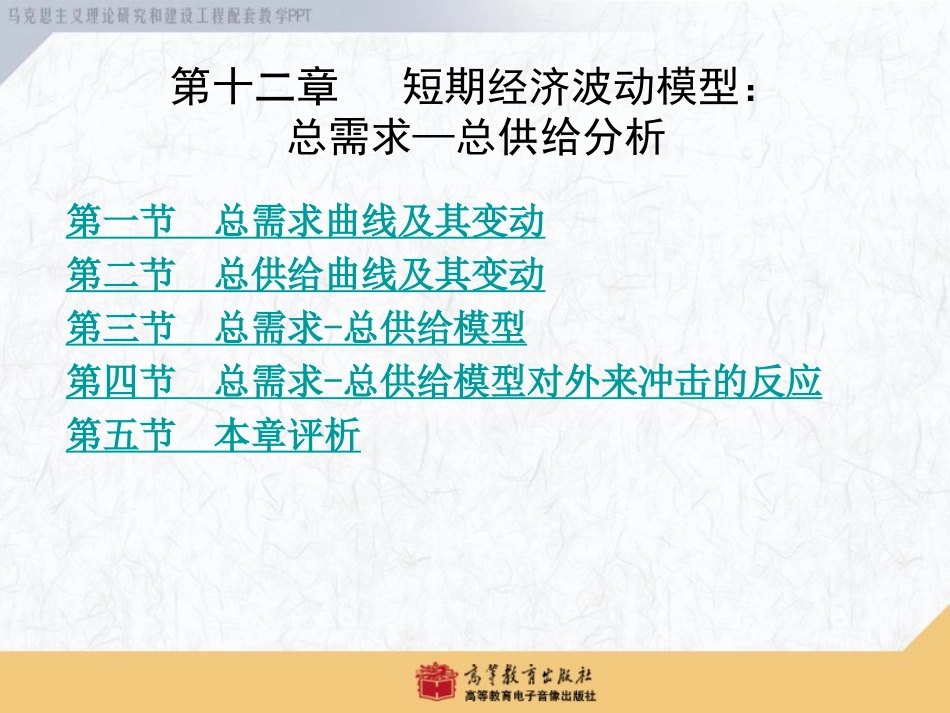 马克思主义理论研究和建设工程配套教学PPT

第十二章　短期经济波动模型：
总需求—总供给分析

第一节　总需求曲线及其变动
第二节　总供给曲线及其变动
第三节　总需求-总供给模型
第四节　总需求-总供给模型对外来冲击的反应
第五节　本章评析

高等教育出版社
高等教育电子音像出版社